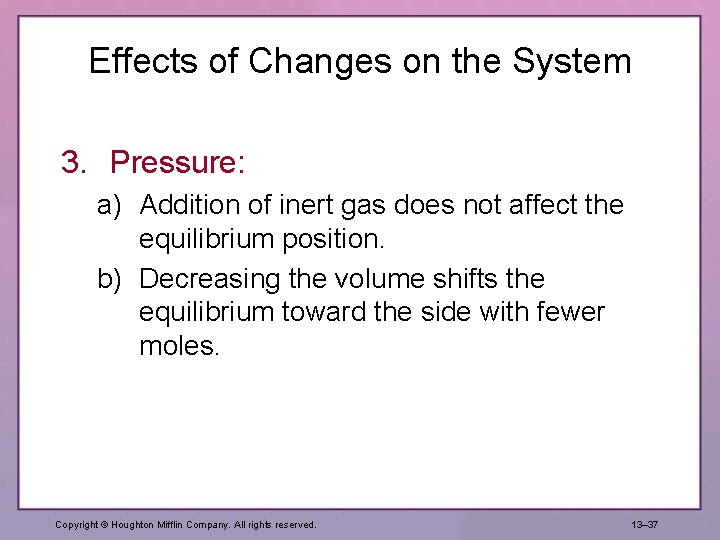 Effects of Changes on the System

3. Pressure:

a) Addition of inert gas does not affect the equilibrium position.

b) Decreasing the volume shifts the equilibrium toward the side with fewer moles.

Copyright © Houghton Mifflin Company. All rights reserved.

13–37